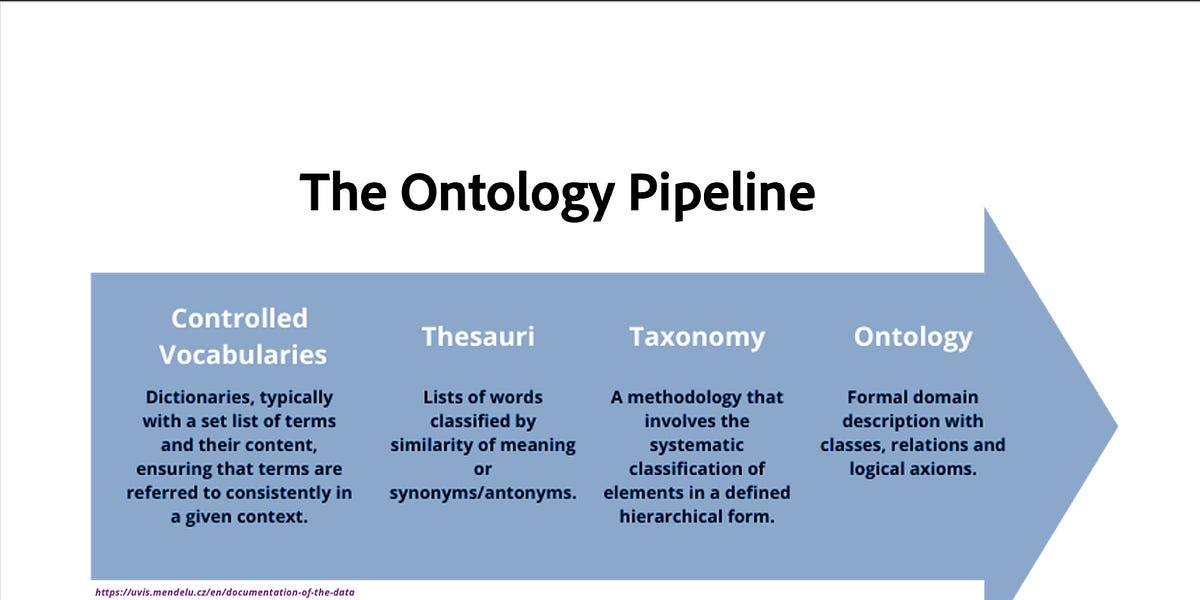 The Ontology Pipeline

Controlled Vocabularies

Dictionaries, typically with a set list of terms and their content, ensuring that terms are referred to consistently in a given context.

Thesauri

Lists of words classified by similarity of meaning or synonyms/antonyms.

Taxonomy

A methodology that involves the systematic classification of elements in a defined hierarchical form.

Ontology

Formal domain description with classes, relations and logical axioms.

https://uvis.mendelu.cz/en/documentation-of-the-data